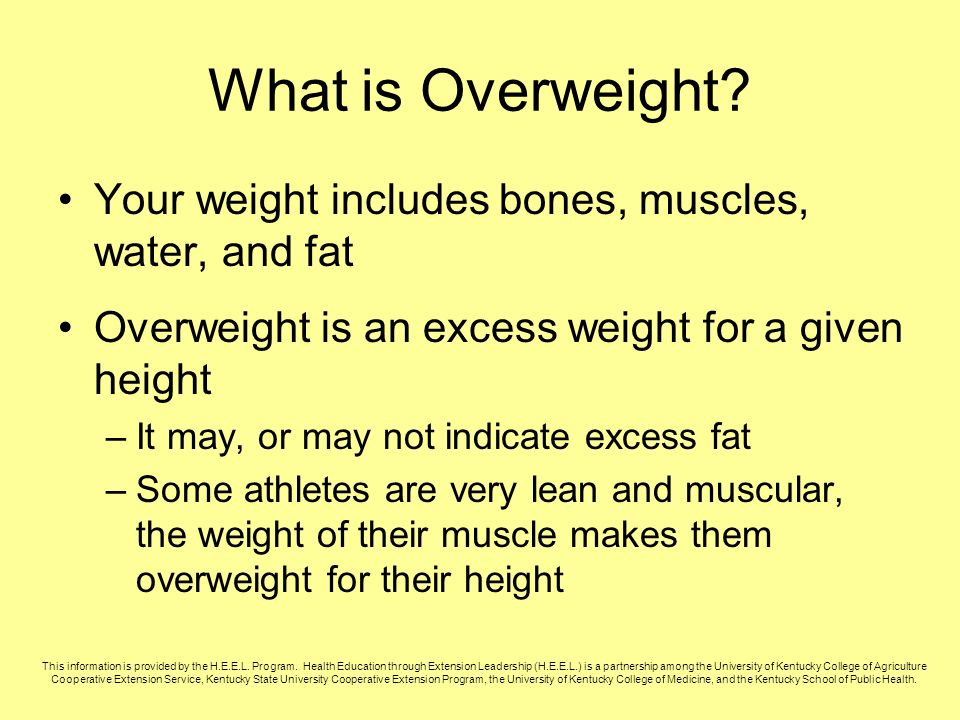 What is Overweight?

• Your weight includes bones, muscles, water, and fat

• Overweight is an excess weight for a given height

– It may, or may not indicate excess fat

– Some athletes are very lean and muscular, the weight of their muscle makes them overweight for their height

This information is provided by the H.E.E.L. Program. Health Education through Extension Leadership (H.E.E.L.) is a partnership among the University of Kentucky College of Agriculture Cooperative Extension Service, Kentucky State University Cooperative Extension Program, the University of Kentucky College of Medicine, and the Kentucky School of Public Health.